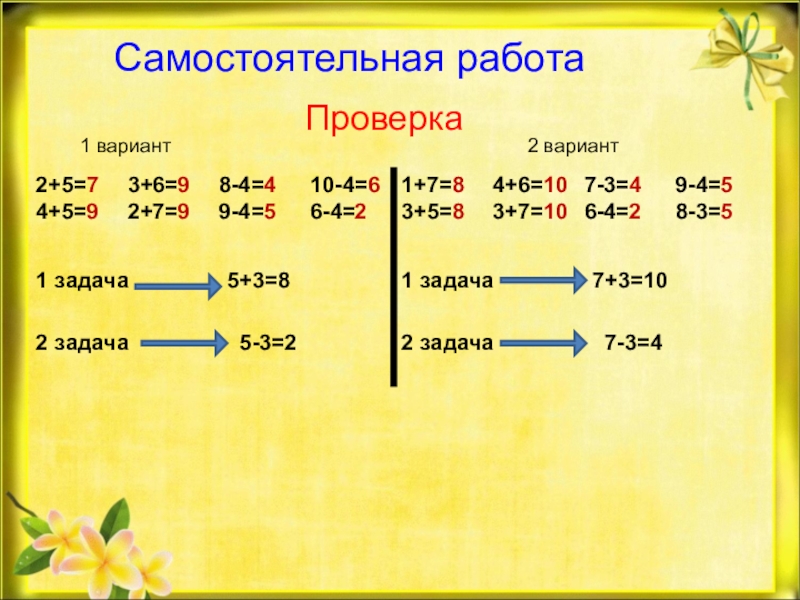 Самостоятельная работа

Проверка

1 вариант

$2+5=7$ $3+6=9$ $8-4=4$ $10-4=6$
$4+5=9$ $2+7=9$ $9-4=5$ $6-4=2$

1 задача $5+3=8$

2 задача $5-3=2$

2 вариант

$1+7=8$ $4+6=10$ $7-3=4$ $9-4=5$
$3+5=8$ $3+7=10$ $6-4=2$ $8-3=5$

1 задача $7+3=10$

2 задача $7-3=4$